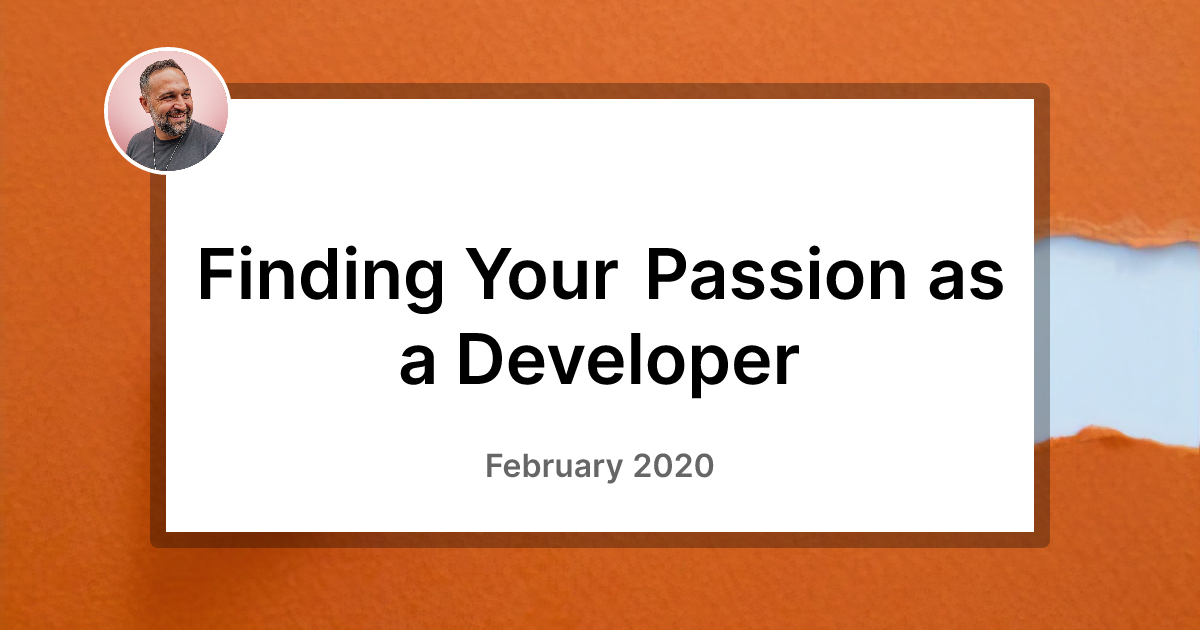 Finding Your Passion as a Developer

February 2020